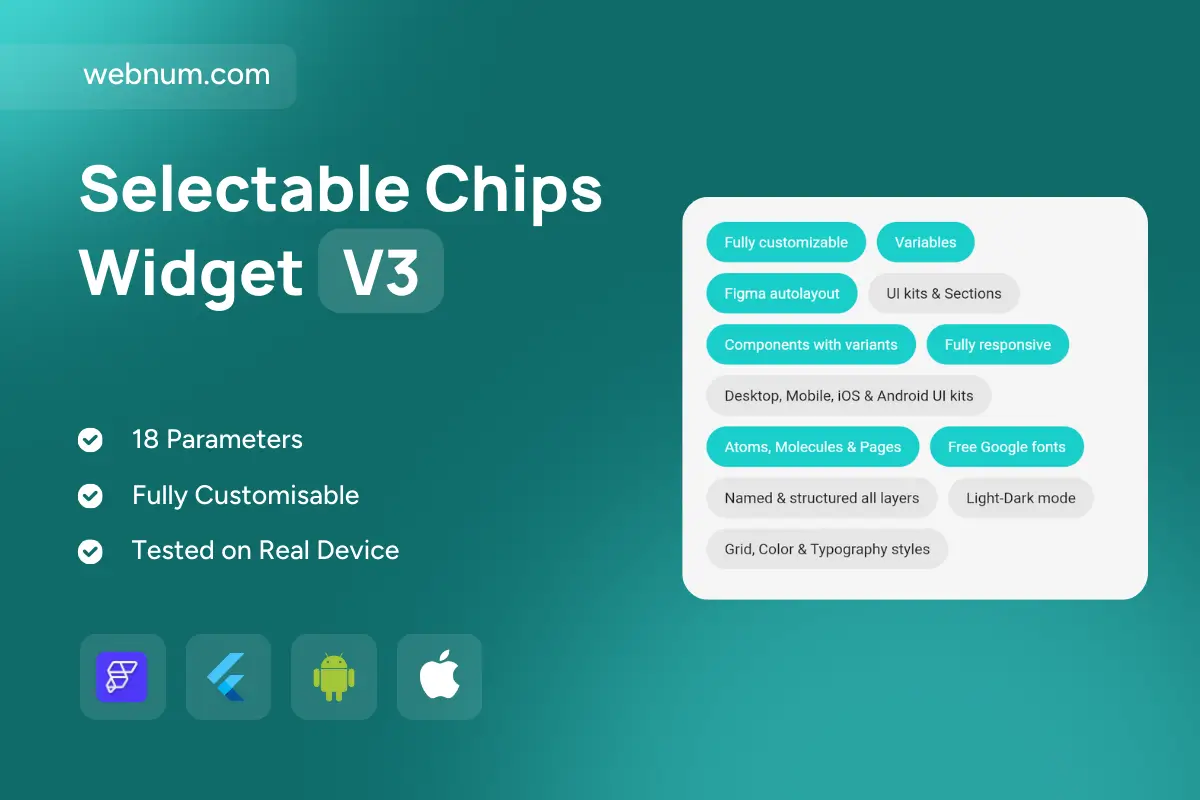 webnum.com

Selectable Chips Widget V3

18 Parameters
Fully Customisable
Tested on Real Device

Fully customizable
Variables
Figma autolayout
UI kits & Sections
Components with variants
Fully responsive
Desktop, Mobile, iOS & Android UI kits
Atoms, Molecules & Pages
Free Google fonts
Named & structured all layers
Light-Dark mode
Grid, Color & Typography styles